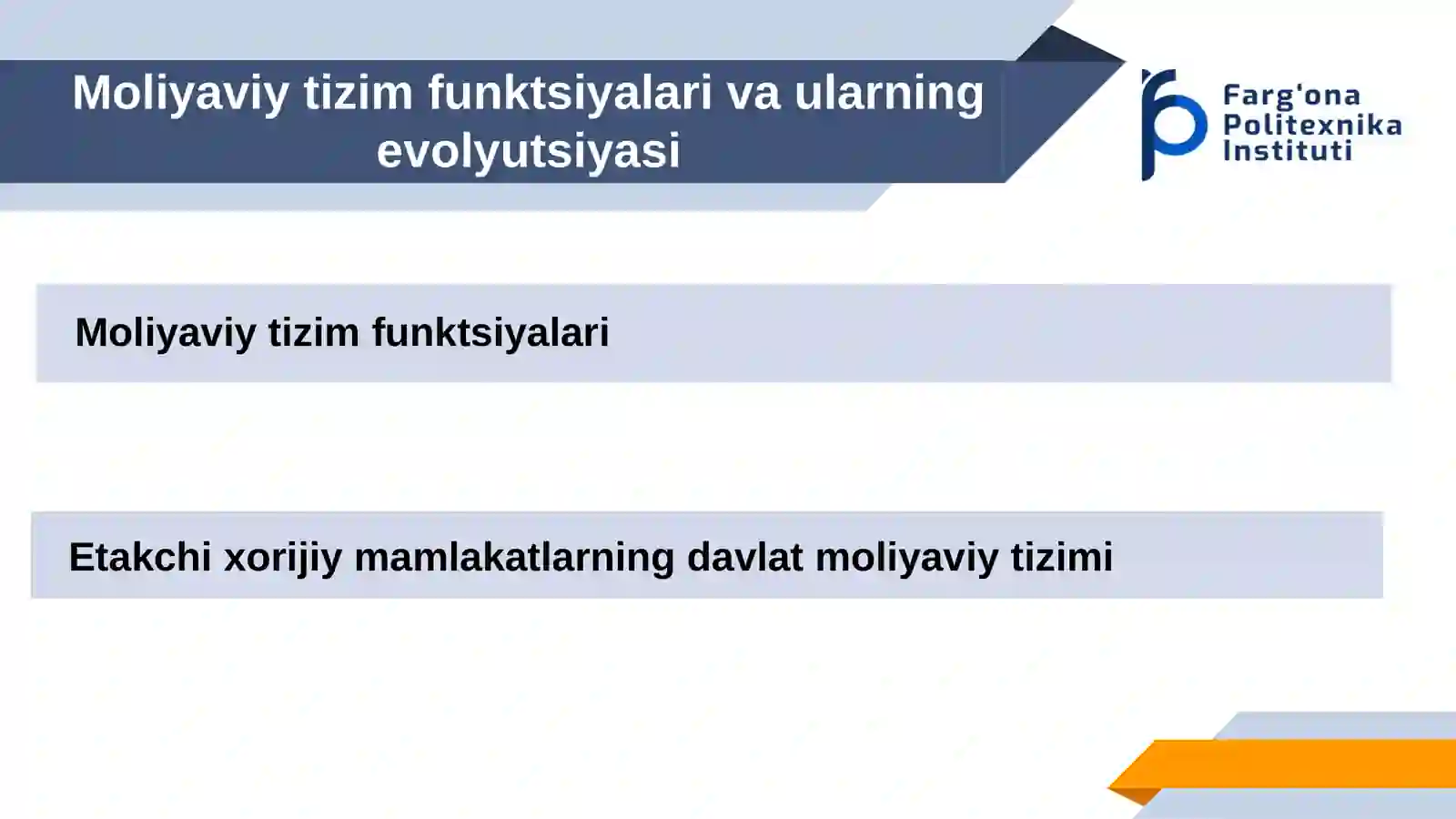 Moliyaviy tizim funktsiyalari va ularning evolyutsiyasi

Farg'ona Politexnika Instituti

Moliyaviy tizim funktsiyalari

Etakchi xorijiy mamlakatlarning davlat moliyaviy tizimi